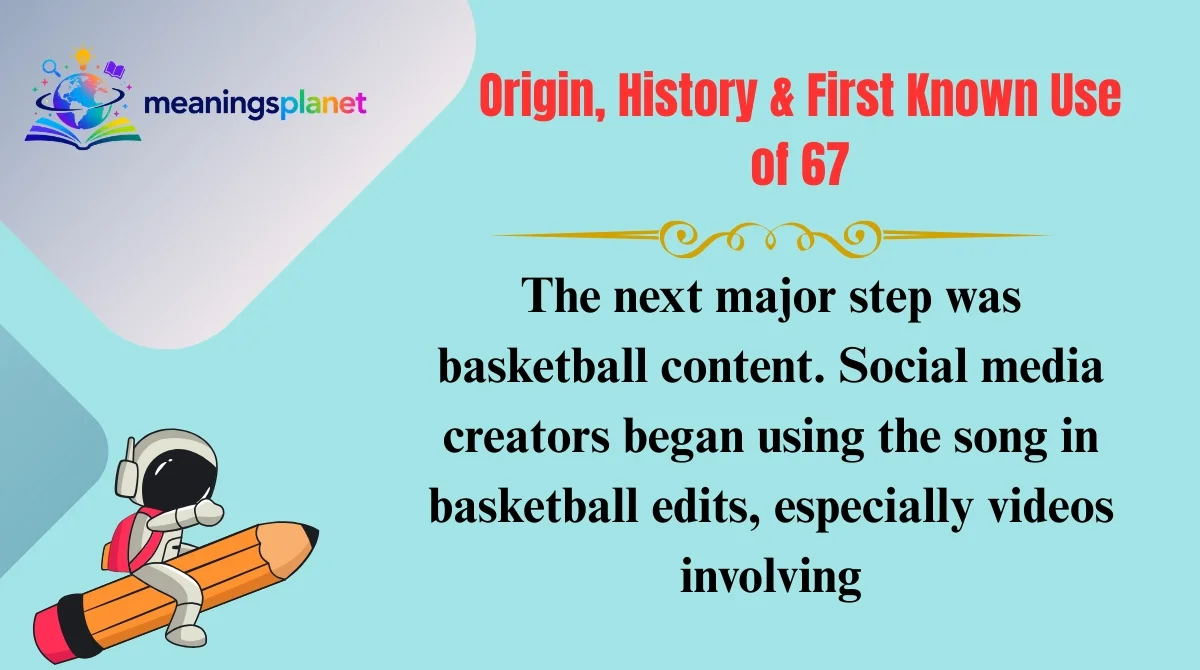 meaningsplanet

Origin, History & First Known Use of 67

The next major step was basketball content. Social media creators began using the song in basketball edits, especially videos involving